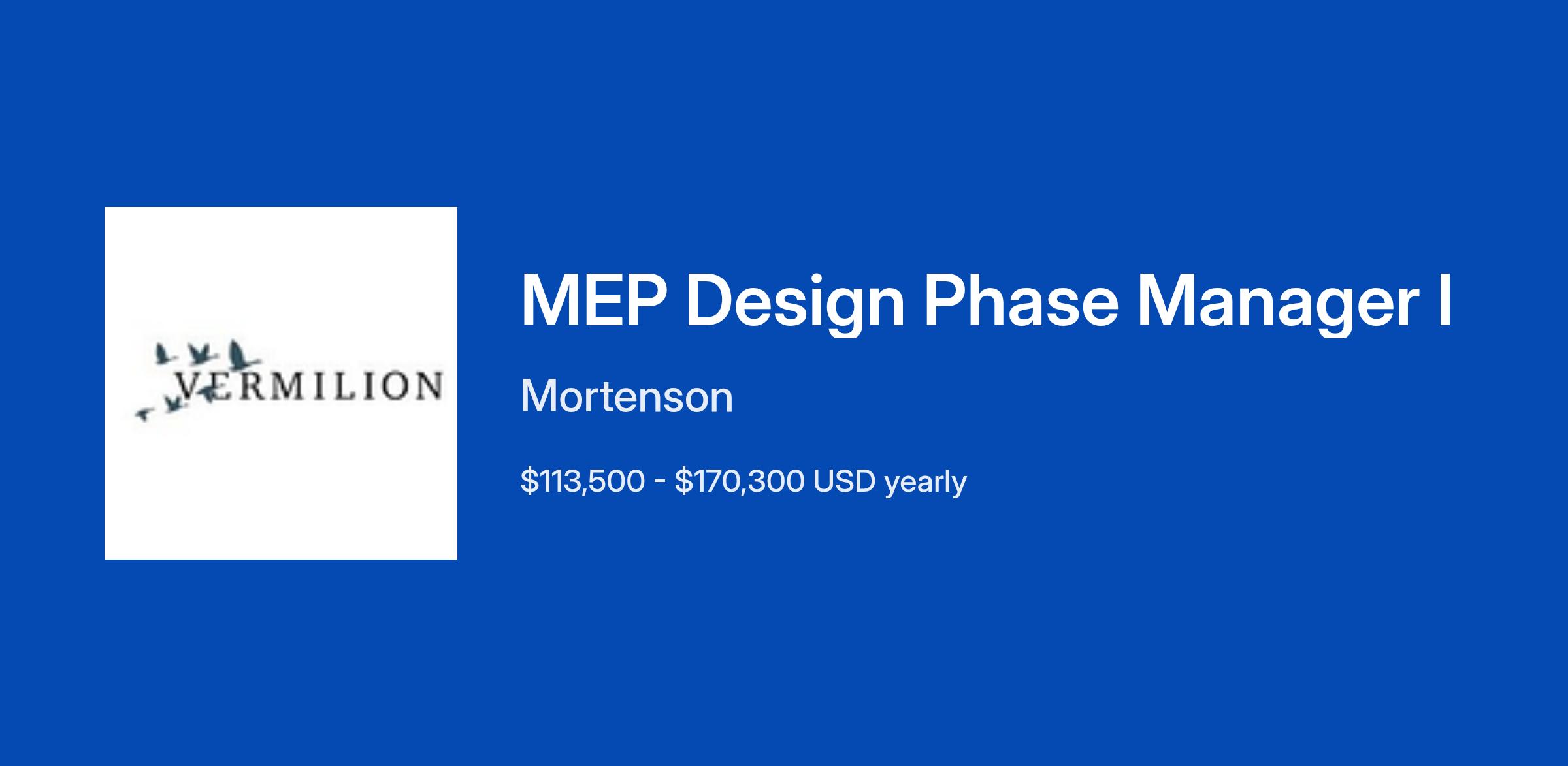 VERMILION

MEP Design Phase Manager I

Mortenson

$113,500 - $170,300 USD yearly